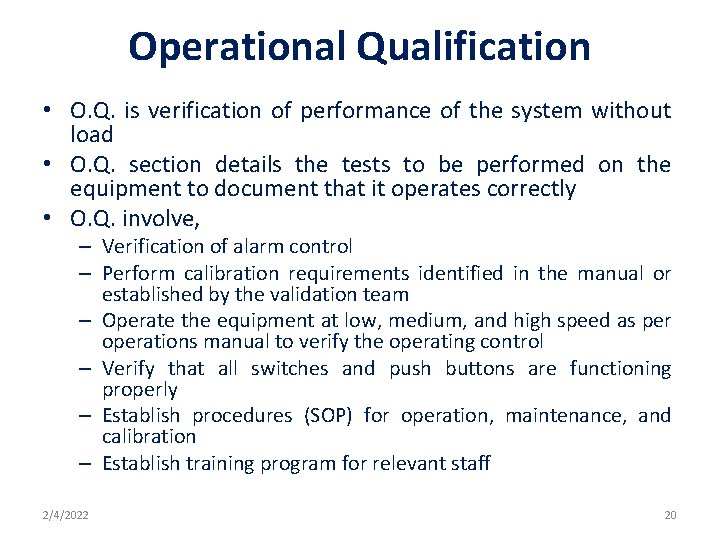 Operational Qualification

• O.Q. is verification of performance of the system without load
• O.Q. section details the tests to be performed on the equipment to document that it operates correctly
• O.Q. involve,
– Verification of alarm control
– Perform calibration requirements identified in the manual or established by the validation team
– Operate the equipment at low, medium, and high speed as per operations manual to verify the operating control
– Verify that all switches and push buttons are functioning properly
– Establish procedures (SOP) for operation, maintenance, and calibration
– Establish training program for relevant staff

2/4/2022

20